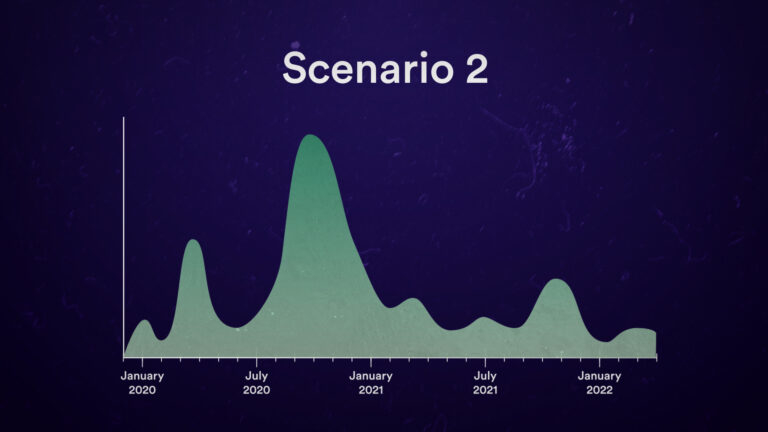 Scenario 2

January 2020

July 2020

January 2021

July 2021

January 2022